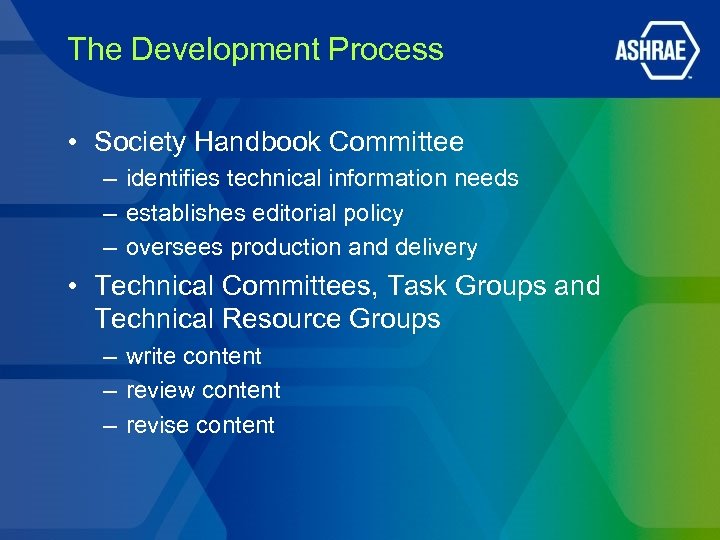 The Development Process

ASHRAE

• Society Handbook Committee
– identifies technical information needs
– establishes editorial policy
– oversees production and delivery

• Technical Committees, Task Groups and Technical Resource Groups
– write content
– review content
– revise content